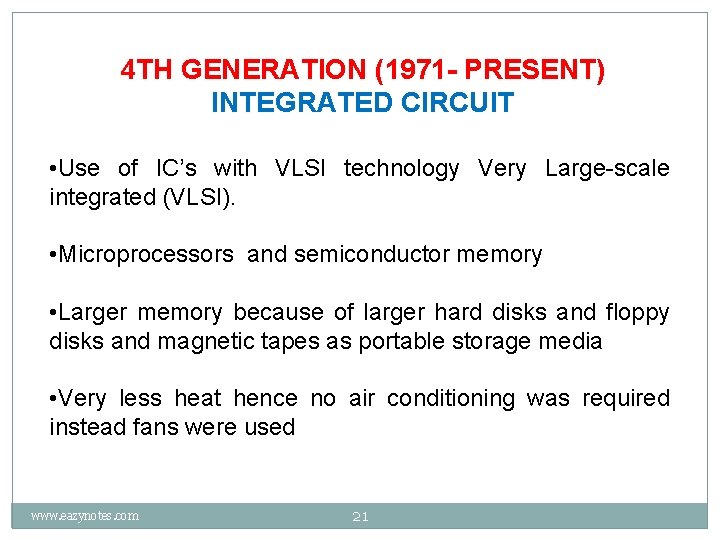 4TH GENERATION (1971- PRESENT)
INTEGRATED CIRCUIT

•Use of IC's with VLSI technology Very Large-scale integrated (VLSI).

•Microprocessors and semiconductor memory

•Larger memory because of larger hard disks and floppy disks and magnetic tapes as portable storage media

•Very less heat hence no air conditioning was required instead fans were used

www.eazynotes.com 21